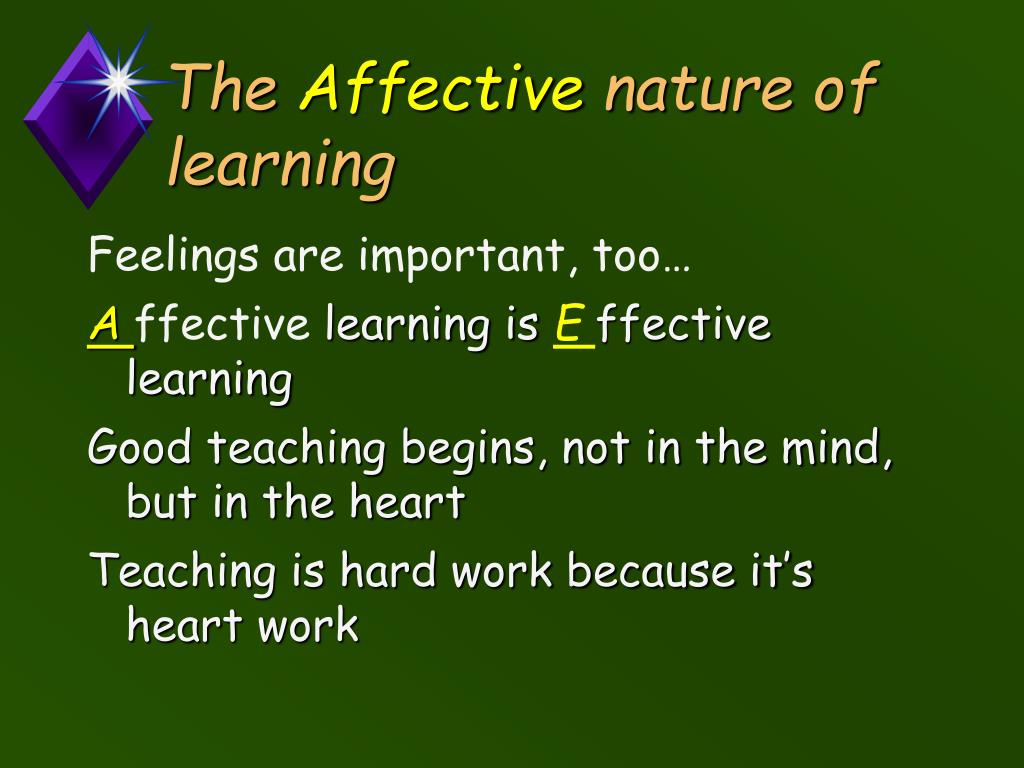 The Affective nature of learning

Feelings are important, too…

A ffective learning is E ffective learning

Good teaching begins, not in the mind, but in the heart

Teaching is hard work because it's heart work